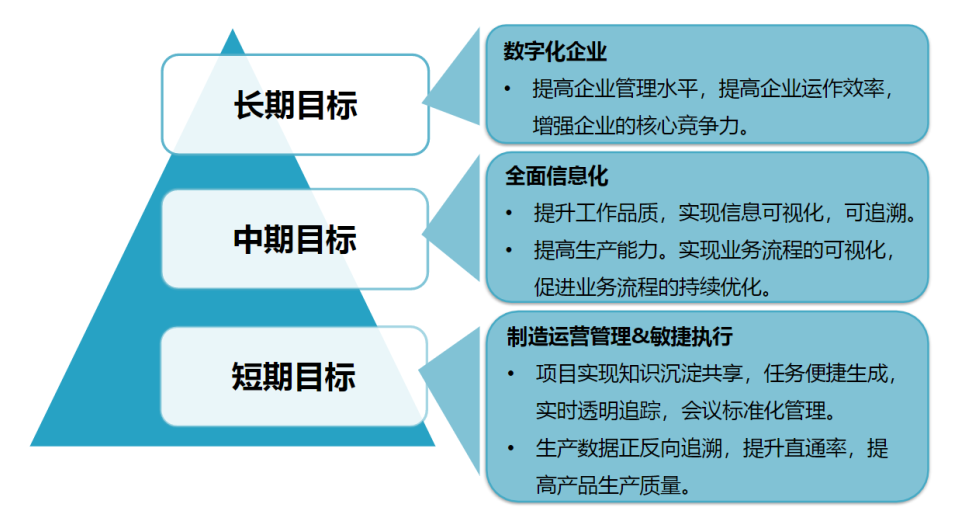 长期目标

中期目标

短期目标

数字化企业
• 提高企业管理水平，提高企业运作效率，增强企业的核心竞争力。

全面信息化
• 提升工作品质，实现信息可视化，可追溯。
• 提高生产能力。实现业务流程的可视化，促进业务流程的持续优化。

制造运营管理&敏捷执行
• 项目实现知识沉淀共享，任务便捷生成，实时透明追踪，会议标准化管理。
• 生产数据正反向追溯，提升直通率，提高产品生产质量。